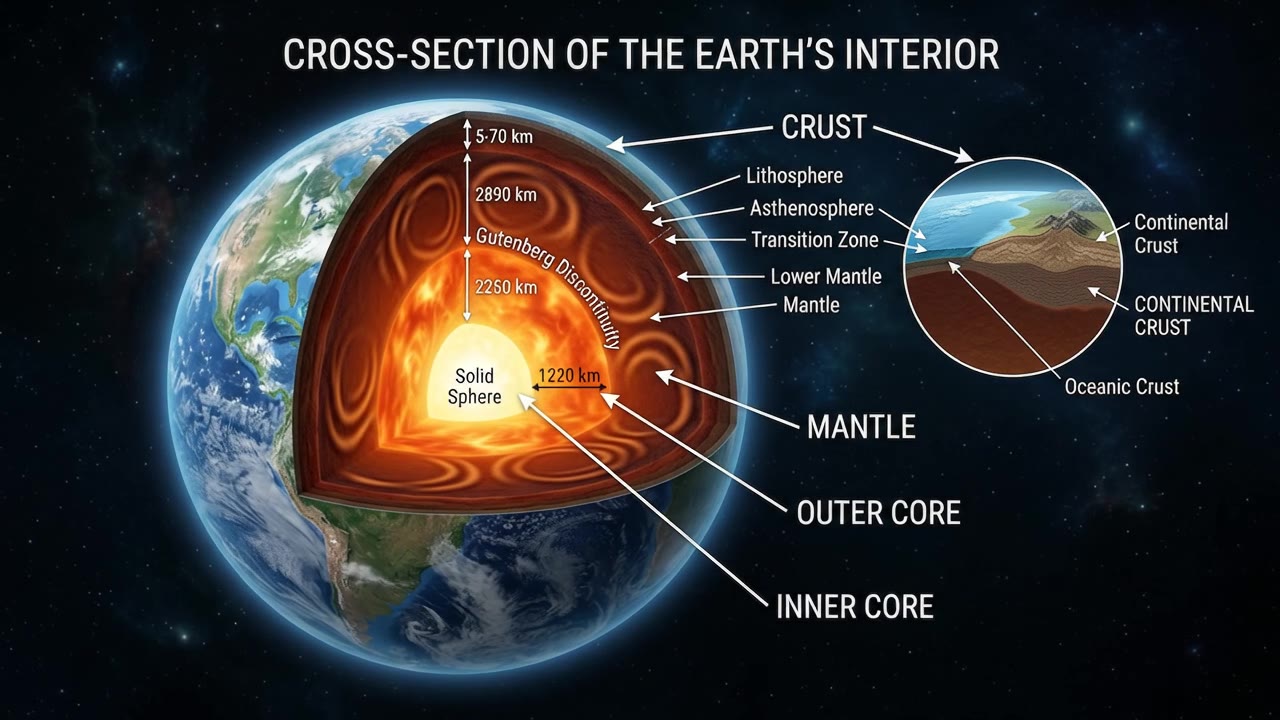 CROSS-SECTION OF THE EARTH'S INTERIOR

5-70 km

2890 km

Gutenberg Discontinuity

2250 km

Solid Sphere

1220 km

CRUST

Lithosphere

Asthenosphere

Transition Zone

Lower Mantle

Mantle

MANTLE

OUTER CORE

INNER CORE

Continental Crust

CONTINENTAL CRUST

Oceanic Crust